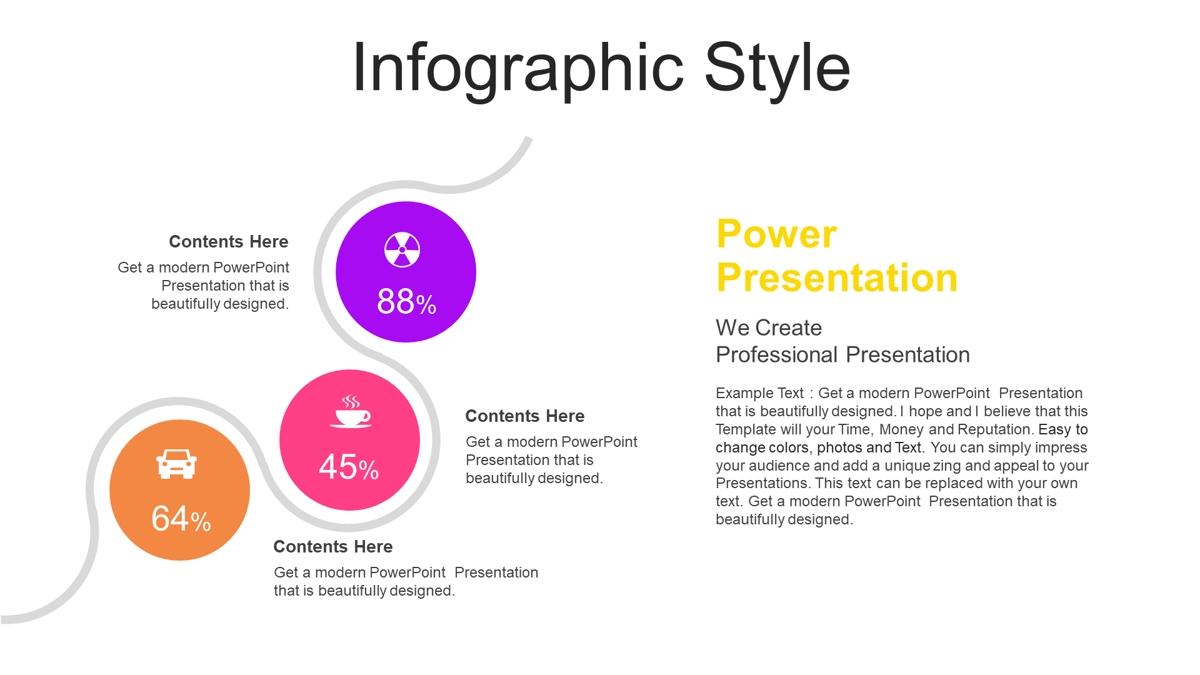 Infographic Style

Contents Here
Get a modern PowerPoint Presentation that is beautifully designed.

88%

45%

Contents Here
Get a modern PowerPoint Presentation that is beautifully designed.

64%

Contents Here
Get a modern PowerPoint Presentation that is beautifully designed.

Power Presentation

We Create
Professional Presentation

Example Text : Get a modern PowerPoint Presentation that is beautifully designed. I hope and I believe that this Template will your Time, Money and Reputation. Easy to change colors, photos and Text. You can simply impress your audience and add a unique zing and appeal to your Presentations. This text can be replaced with your own text. Get a modern PowerPoint Presentation that is beautifully designed.